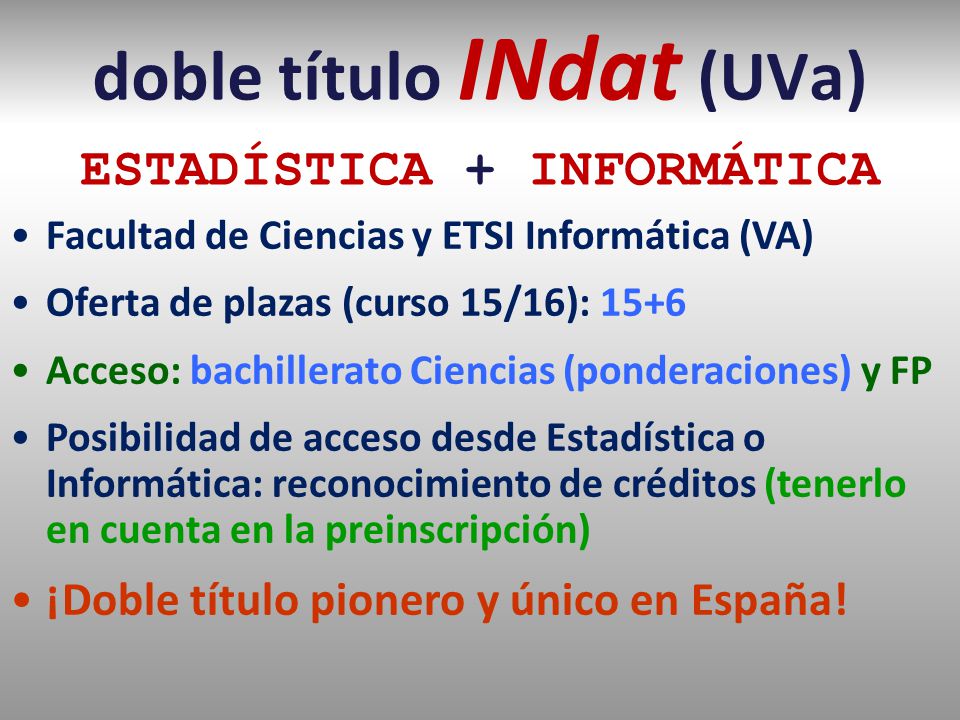 doble título INdat (UVa)

ESTADÍSTICA + INFORMÁTICA

• Facultad de Ciencias y ETSI Informática (VA)
• Oferta de plazas (curso 15/16): 15+6
• Acceso: bachillerato Ciencias (ponderaciones) y FP
• Posibilidad de acceso desde Estadística o Informática: reconocimiento de créditos (tenerlo en cuenta en la preinscripción)
• ¡Doble título pionero y único en España!